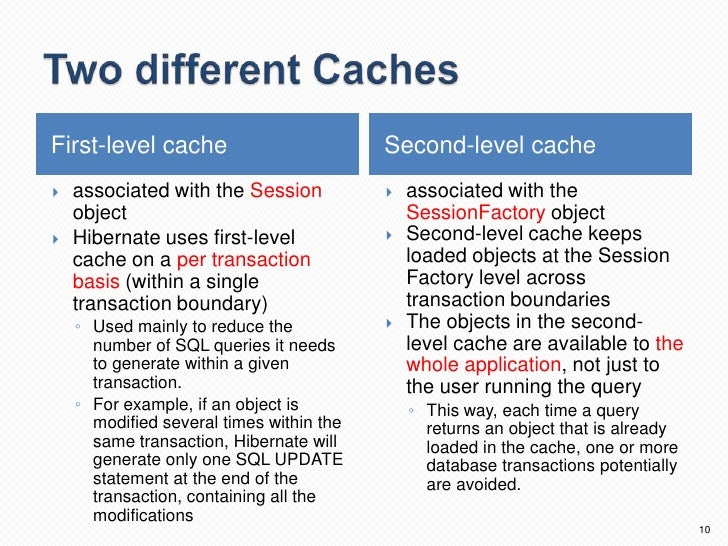 Two different Caches

First-level cache

‣ associated with the Session object
‣ Hibernate uses first-level cache on a per transaction basis (within a single transaction boundary)
◦ Used mainly to reduce the number of SQL queries it needs to generate within a given transaction.
◦ For example, if an object is modified several times within the same transaction, Hibernate will generate only one SQL UPDATE statement at the end of the transaction, containing all the modifications

Second-level cache

‣ associated with the SessionFactory object
‣ Second-level cache keeps loaded objects at the Session Factory level across transaction boundaries
‣ The objects in the second-level cache are available to the whole application, not just to the user running the query
◦ This way, each time a query returns an object that is already loaded in the cache, one or more database transactions potentially are avoided.

10